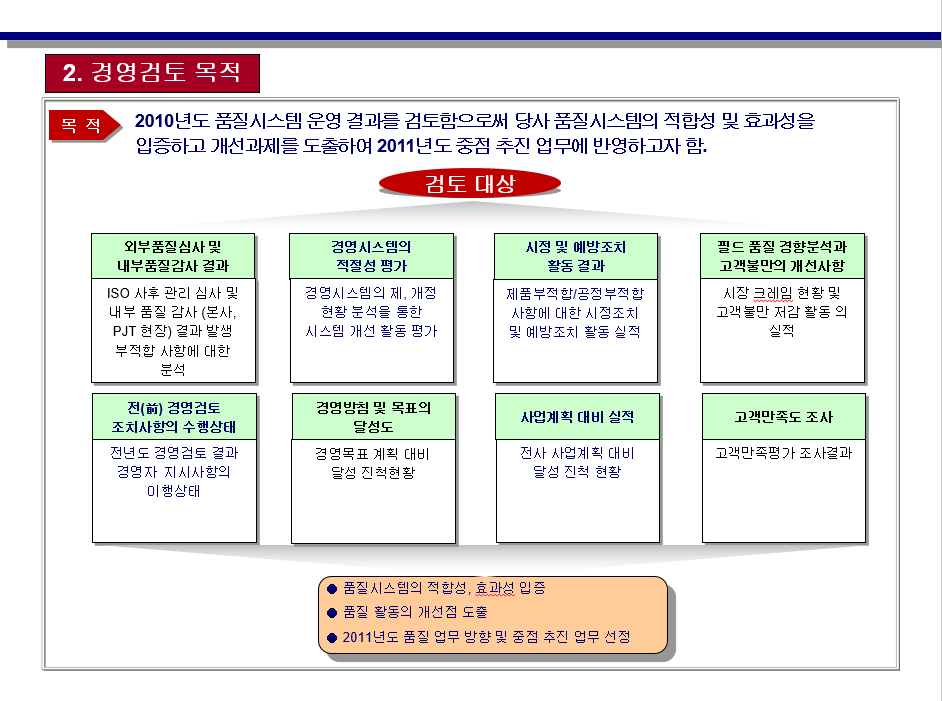 2. 경영검토 목적

목 적

2010년도 품질시스템 운영 결과를 검토함으로써 당사 품질시스템의 적합성 및 효과성을 입증하고 개선과제를 도출하여 2011년도 중점 추진 업무에 반영하고자 함.

검토 대상

외부품질심사 및 내부품질감사 결과

ISO 사후 관리 심사 및 내부 품질 감사 (본사, PJT 현장) 결과 발생 부적합 사항에 대한 분석

경영시스템의 적절성 평가

경영시스템의 제, 개정 현황 분석을 통한 시스템 개선 활동 평가

시정 및 예방조치 활동 결과

제품부적합/공정부적합 사항에 대한 시정조치 및 예방조치 활동 실적

필드 품질 경향분석과 고객불만의 개선사항

시장 크레임 현황 및 고객불만 저감 활동 의 실적

전(前) 경영검토 조치사항의 수행상태

전년도 경영검토 결과 경영자 지시사항의 이행상태

경영방침 및 목표의 달성도

경영목표 계획 대비 달성 진척현황

사업계획 대비 실적

전사 사업계획 대비 달성 진척 현황

고객만족도 조사

고객만족평가 조사결과

● 품질시스템의 적합성, 효과성 입증
● 품질 활동의 개선점 도출
● 2011년도 품질 업무 방향 및 중점 추진 업무 선정